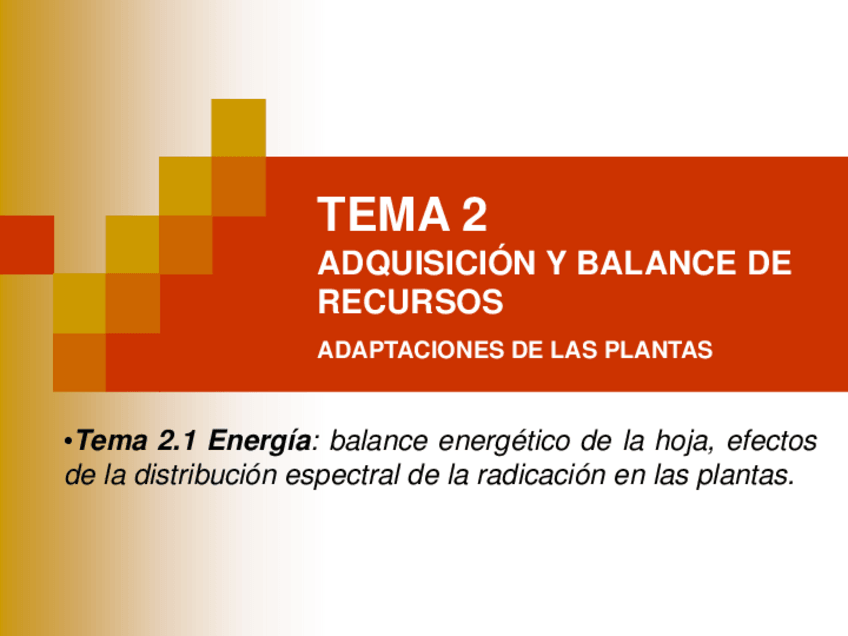 TEMA 2
ADQUISICIÓN Y BALANCE DE RECURSOS
ADAPTACIONES DE LAS PLANTAS

•Tema 2.1 Energía: balance energético de la hoja, efectos de la distribución espectral de la radicación en las plantas.